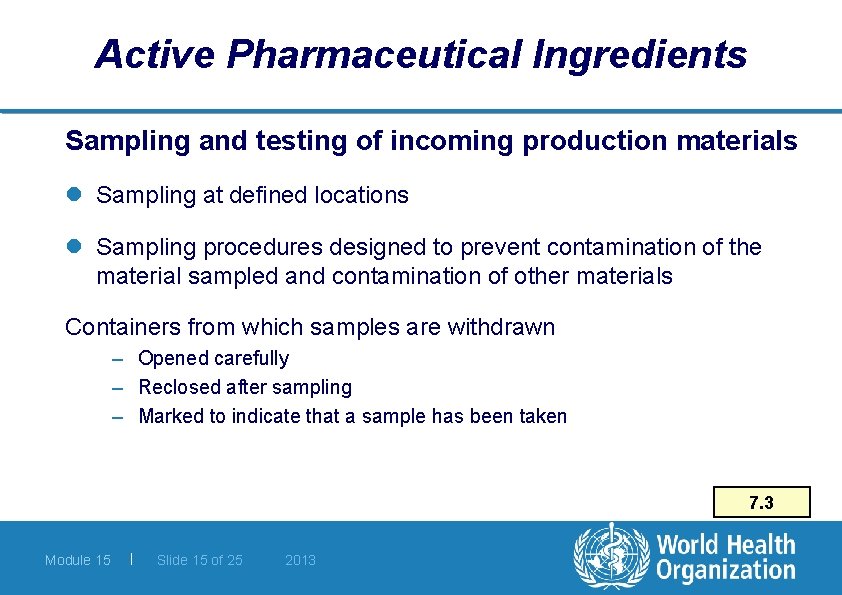 Active Pharmaceutical Ingredients

Sampling and testing of incoming production materials

Sampling at defined locations

Sampling procedures designed to prevent contamination of the material sampled and contamination of other materials

Containers from which samples are withdrawn

– Opened carefully
– Reclosed after sampling
– Marked to indicate that a sample has been taken

7.3

Module 15 | Slide 15 of 25 2013

World Health Organization